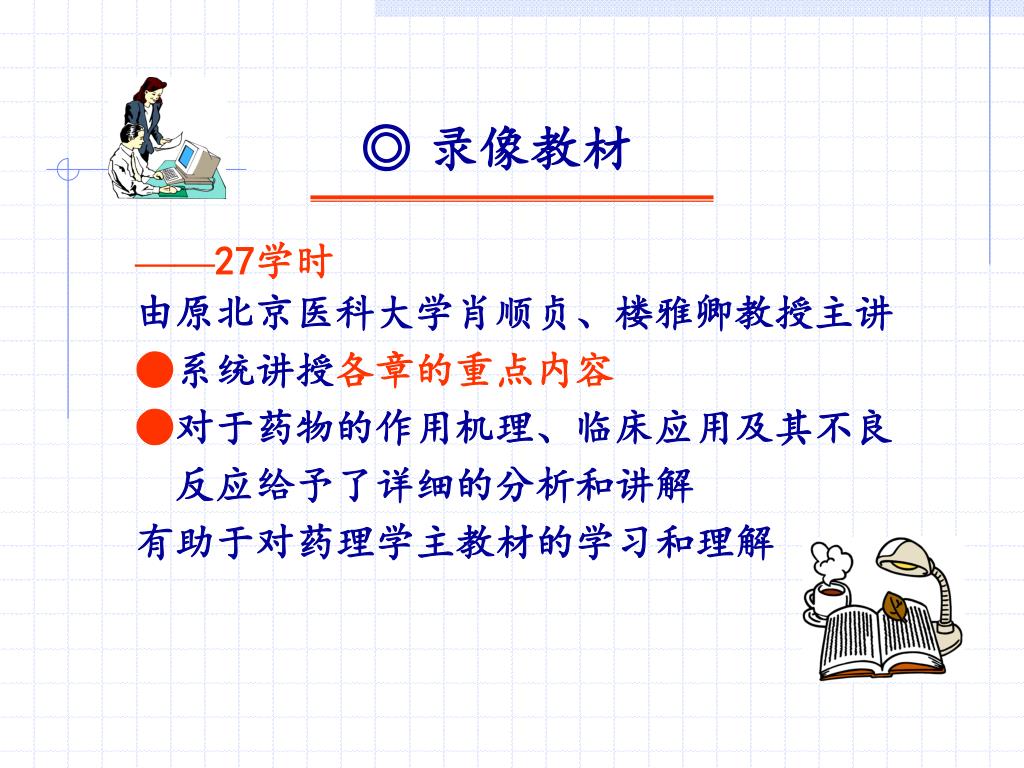 ◎ 录像教材

——27学时

由原北京医科大学肖顺贞、楼雅卿教授主讲

●系统讲授各章的重点内容

●对于药物的作用机理、临床应用及其不良反应给予了详细的分析和讲解

有助于对药理学主教材的学习和理解